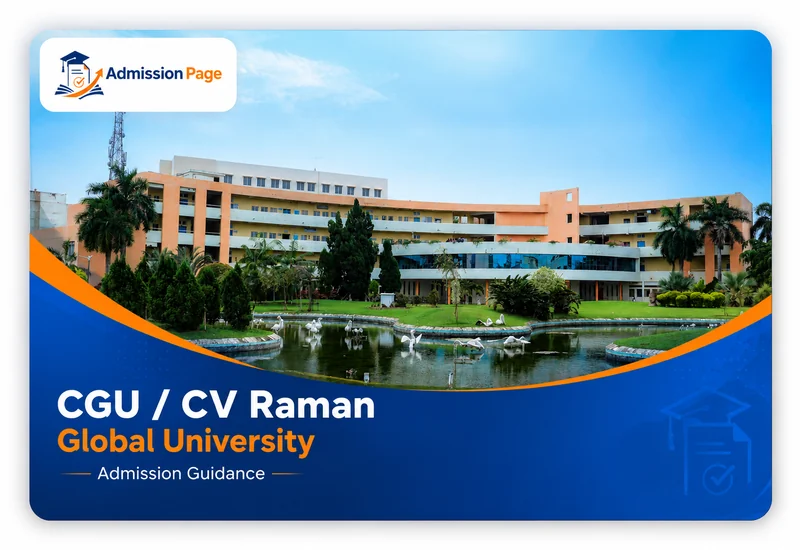 Admission Page

CGU / CV Raman
Global University

Admission Guidance